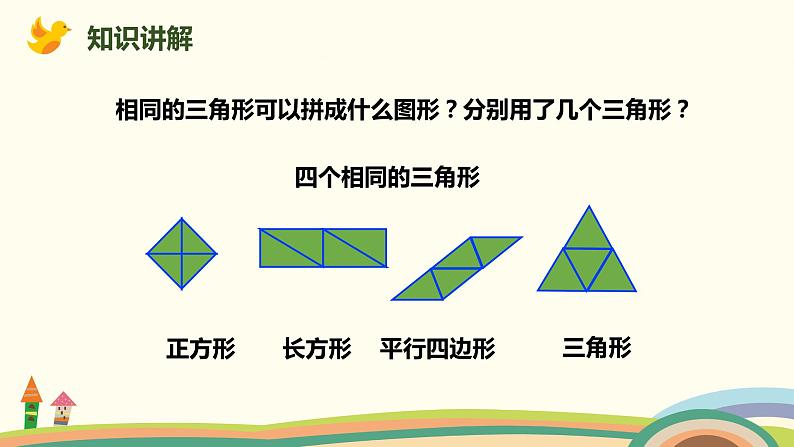 知识讲解

相同的三角形可以拼成什么图形？分别用了几个三角形？

四个相同的三角形

正方形　长方形　平行四边形　三角形